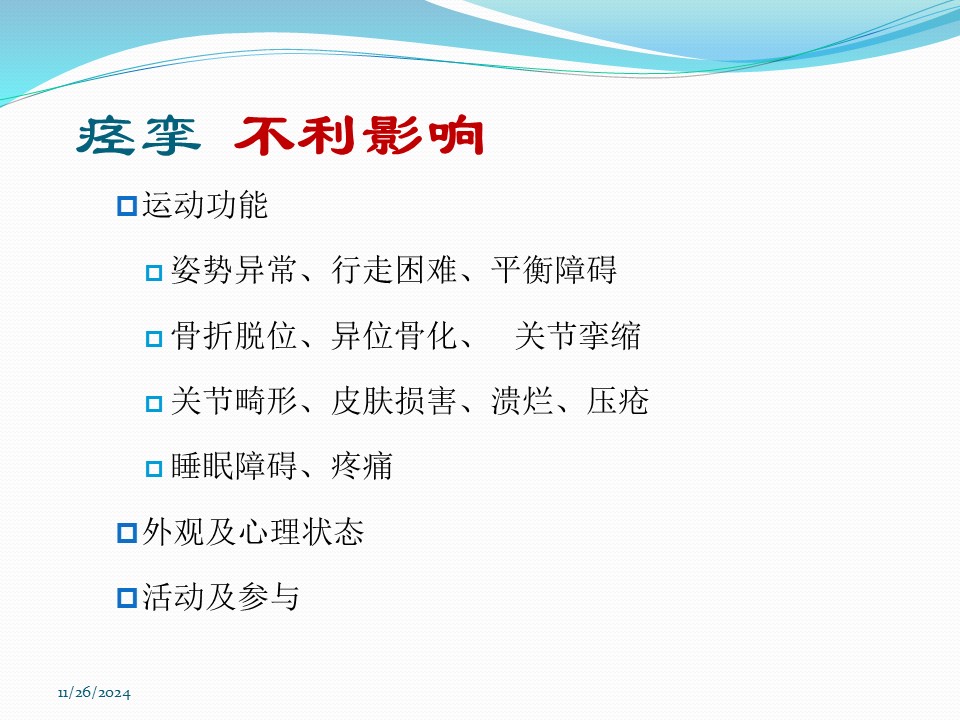 痉挛 不利影响

运动功能

姿势异常、行走困难、平衡障碍

骨折脱位、异位骨化、 关节挛缩

关节畸形、皮肤损害、溃烂、压疮

睡眠障碍、疼痛

外观及心理状态

活动及参与

11/26/2024